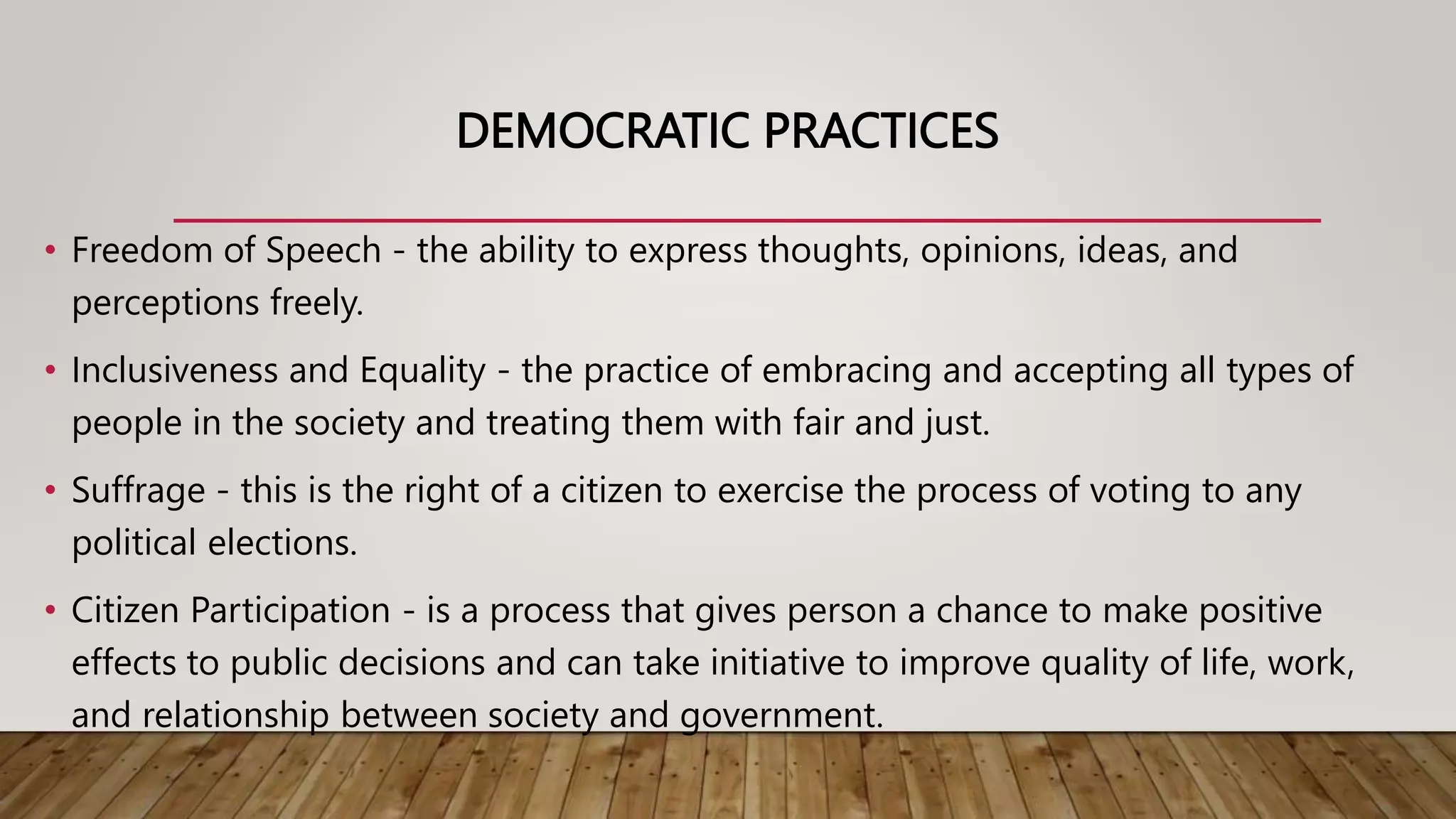 DEMOCRATIC PRACTICES

• Freedom of Speech - the ability to express thoughts, opinions, ideas, and perceptions freely.

• Inclusiveness and Equality - the practice of embracing and accepting all types of people in the society and treating them with fair and just.

• Suffrage - this is the right of a citizen to exercise the process of voting to any political elections.

• Citizen Participation - is a process that gives person a chance to make positive effects to public decisions and can take initiative to improve quality of life, work, and relationship between society and government.